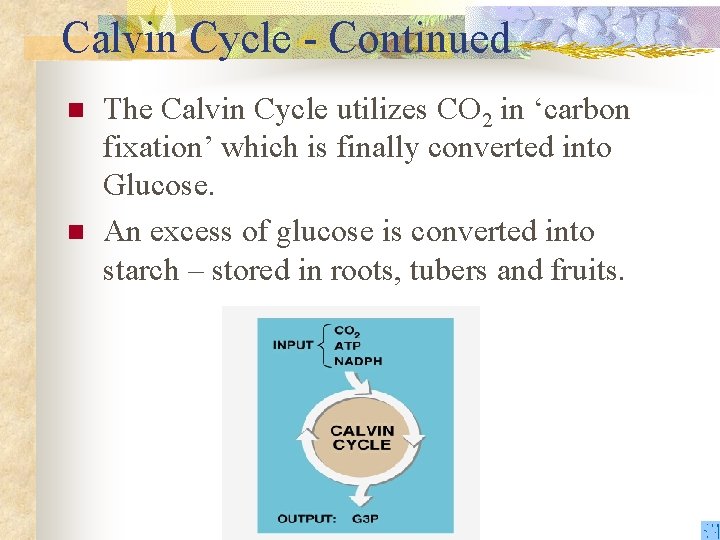 Calvin Cycle - Continued

The Calvin Cycle utilizes $CO_2$ in ‘carbon fixation’ which is finally converted into Glucose.

An excess of glucose is converted into starch – stored in roots, tubers and fruits.

INPUT $CO_2$
ATP
NADPH

CALVIN CYCLE

OUTPUT: G3P